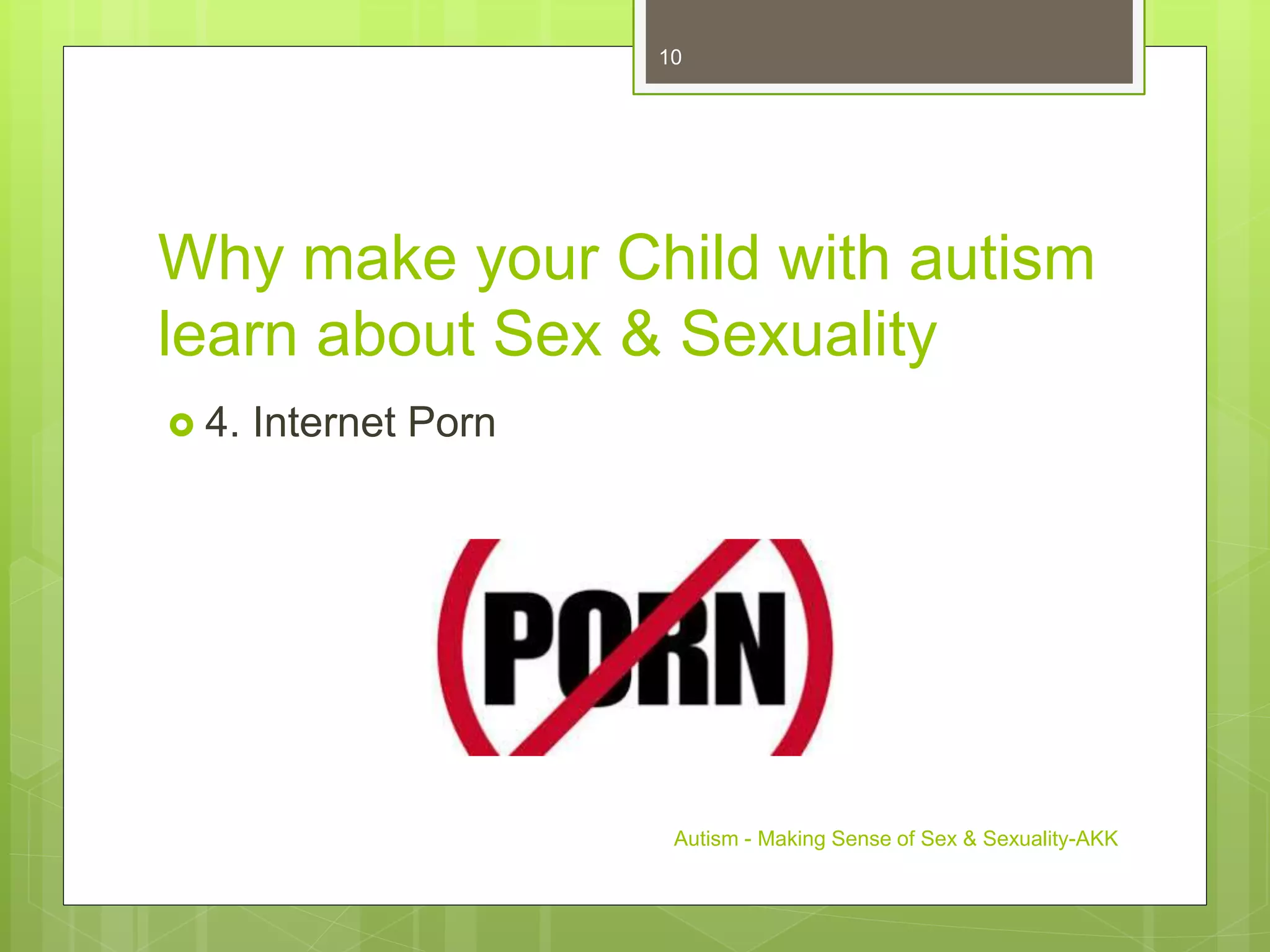 10

Why make your Child with autism learn about Sex & Sexuality

4. Internet Porn

PORN

Autism - Making Sense of Sex & Sexuality-AKK